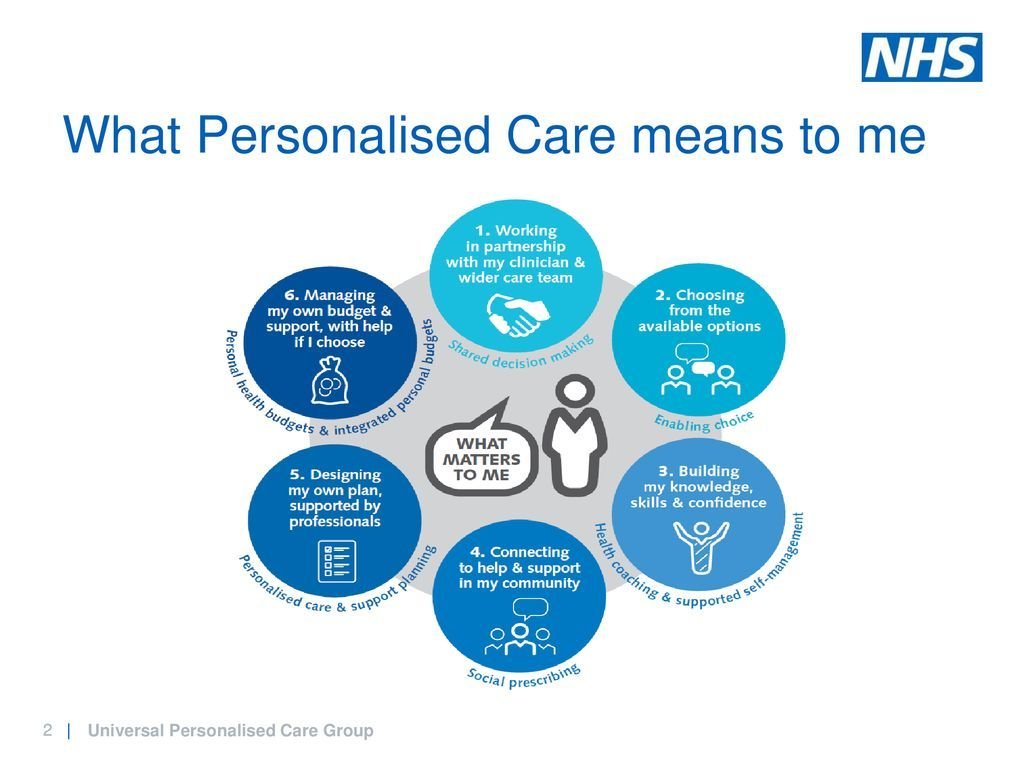 NHS

What Personalised Care means to me

1. Working in partnership with my clinician & wider care team

Shared decision making

2. Choosing from the available options

Enabling choice

3. Building my knowledge, skills & confidence

Health coaching & supported self-management

4. Connecting to help & support in my community

Social prescribing

5. Designing my own plan, supported by professionals

Personalised care & support planning

6. Managing my own budget & support, with help if I choose

Personal health budgets & integrated personal budgets

WHAT MATTERS TO ME

2 | Universal Personalised Care Group